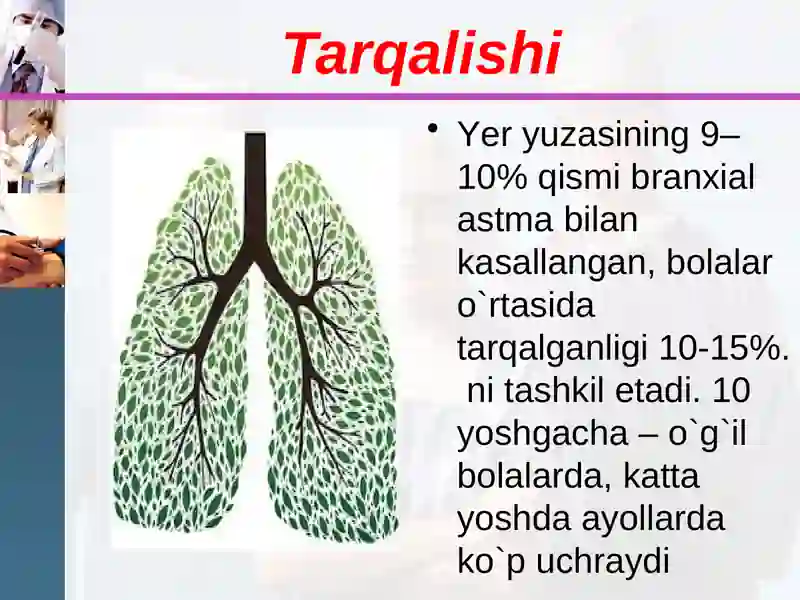 Tarqalishi

• Yer yuzasining 9–10% qismi branxial astma bilan kasallangan, bolalar o`rtasida tarqalganligi 10-15%. ni tashkil etadi. 10 yoshgacha – o`g`il bolalarda, katta yoshda ayollarda ko`p uchraydi